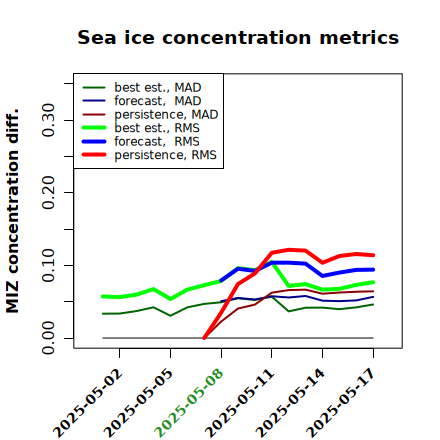 Sea ice concentration metrics

best est., MAD
forecast, MAD
persistence, MAD
best est., RMS
forecast, RMS
persistence, RMS

MIZ concentration diff.

0.00
0.10
0.20
0.30

2025-05-02
2025-05-05
2025-05-08
2025-05-11
2025-05-14
2025-05-17